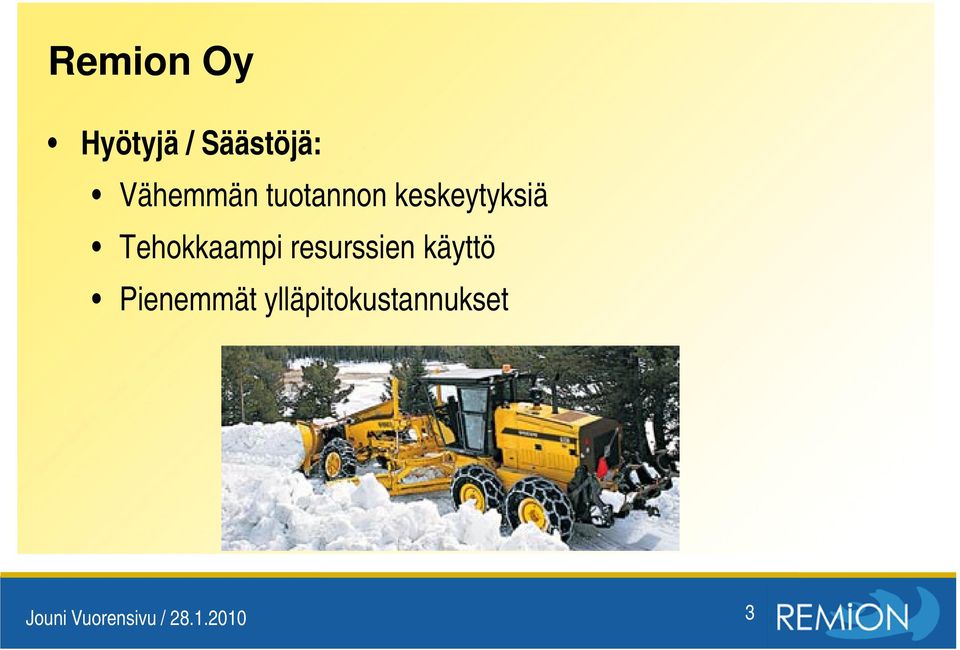 Remion Oy

• Hyötyjä / Säästöjä:
  • Vähemmän tuotannon keskeytyksiä
  • Tehokkaampi resurssien käyttö
  • Pienemmät ylläpitokustannukset

Jouni Vuorensivu / 28.1.2010

3

REMION